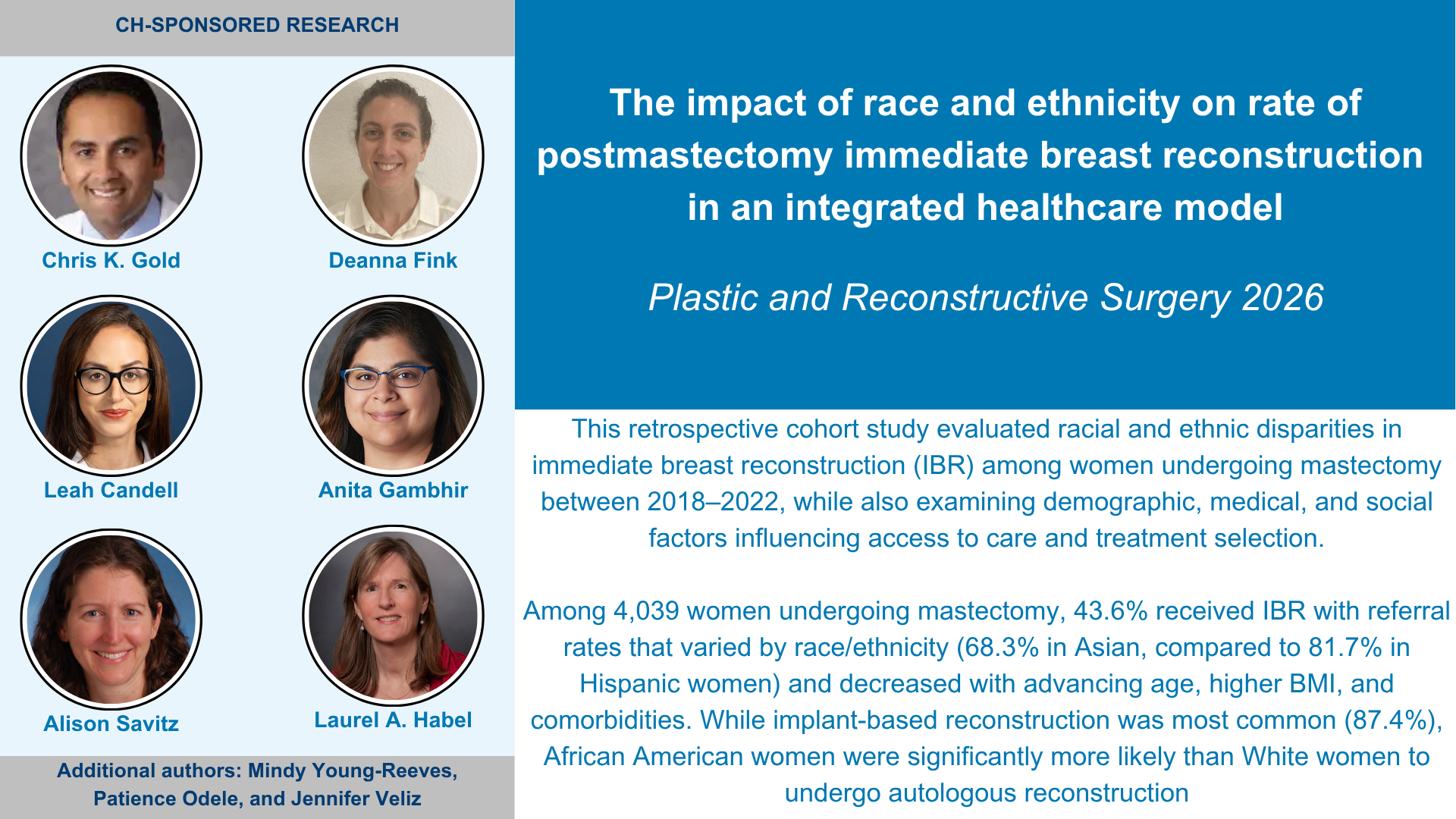 CH-SPONSORED RESEARCH

Chris K. Gold

Deanna Fink

Leah Candell

Anita Gambhir

Alison Savitz

Laurel A. Habel

Additional authors: Mindy Young-Reeves, Patience Odele, and Jennifer Veliz

The impact of race and ethnicity on rate of postmastectomy immediate breast reconstruction in an integrated healthcare model

Plastic and Reconstructive Surgery 2026

This retrospective cohort study evaluated racial and ethnic disparities in immediate breast reconstruction (IBR) among women undergoing mastectomy between 2018–2022, while also examining demographic, medical, and social factors influencing access to care and treatment selection.

Among 4,039 women undergoing mastectomy, 43.6% received IBR with referral rates that varied by race/ethnicity (68.3% in Asian, compared to 81.7% in Hispanic women) and decreased with advancing age, higher BMI, and comorbidities. While implant-based reconstruction was most common (87.4%), African American women were significantly more likely than White women to undergo autologous reconstruction